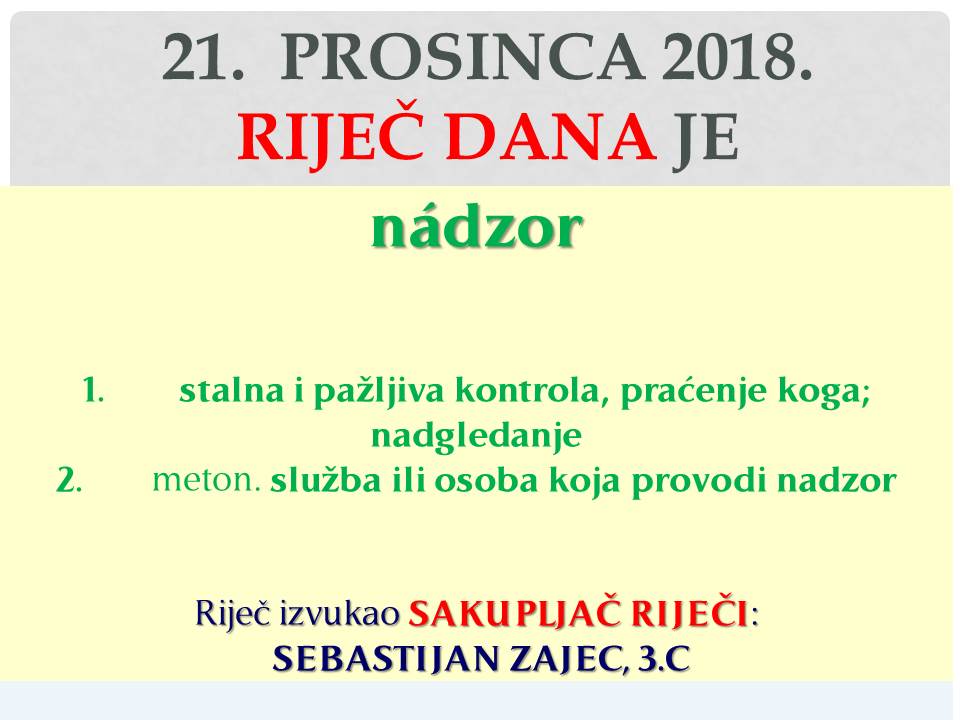 21. PROSINCA 2018.
RIJEČ DANA JE

nádzor

1. stalna i pažljiva kontrola, praćenje koga; nadgledanje
2. meton. služba ili osoba koja provodi nadzor

Riječ izvukao SAKUPLJAČ RIJEČI:
SEBASTIJAN ZAJEC, 3.C